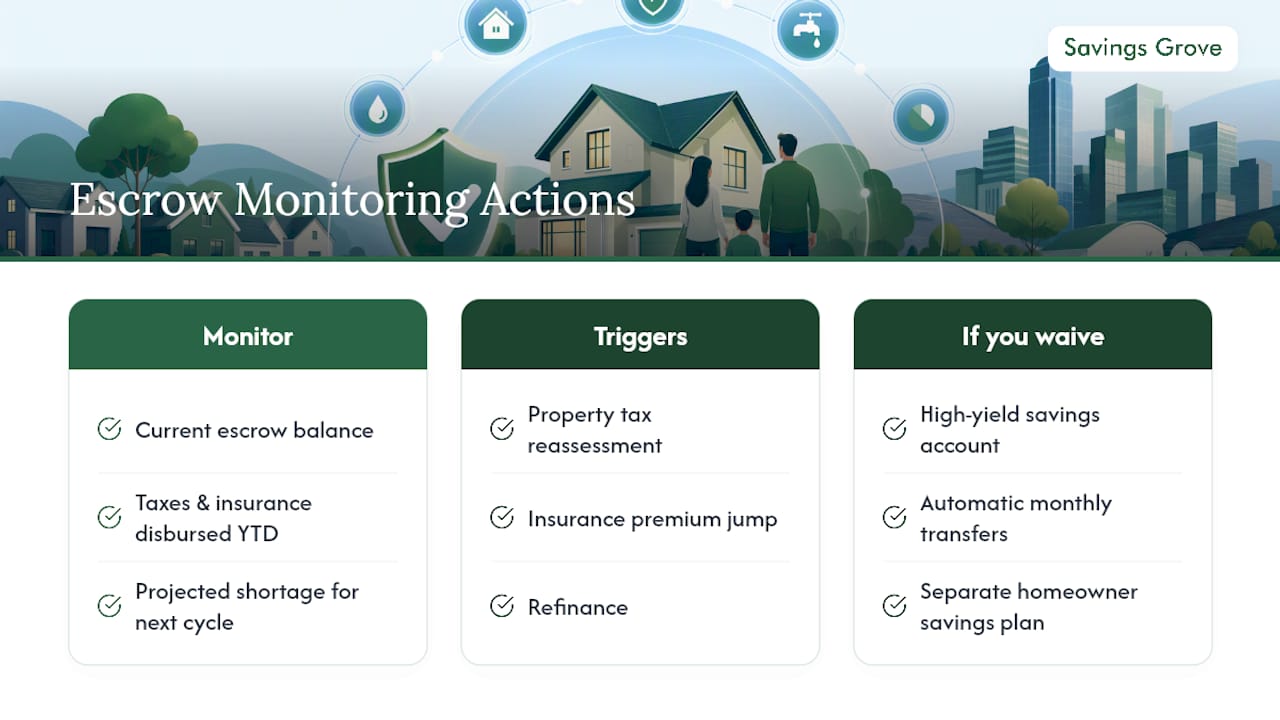 Savings Grove

Escrow Monitoring Actions

Monitor

Current escrow balance

Taxes & insurance disbursed YTD

Projected shortage for next cycle

Triggers

Property tax reassessment

Insurance premium jump

Refinance

If you waive

High-yield savings account

Automatic monthly transfers

Separate homeowner savings plan